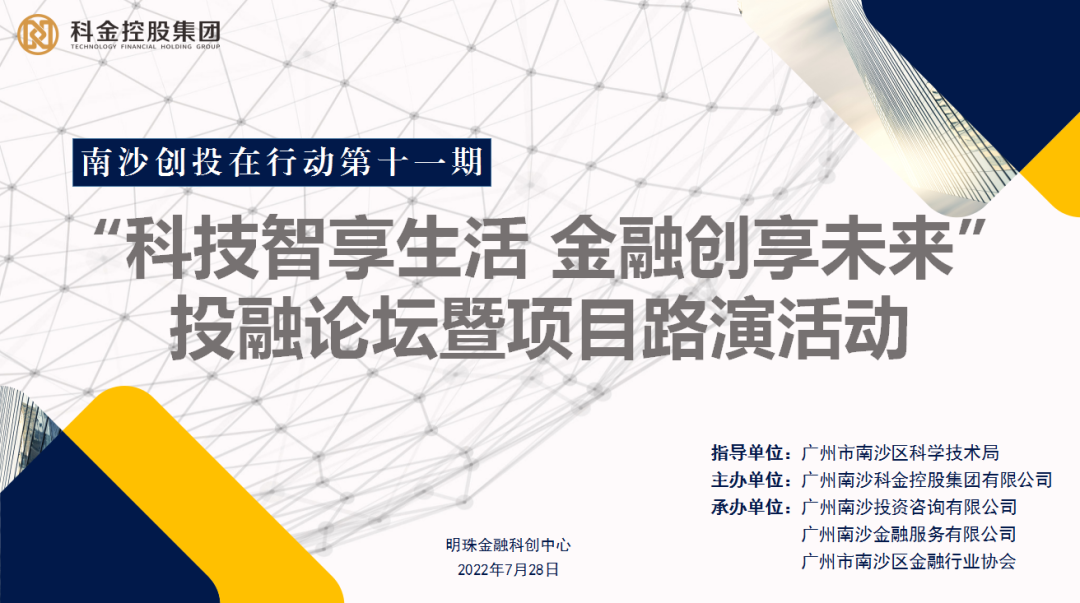 科金控股集团
TECHNOLOGY FINANCIAL HOLDING GROUP

南沙创投在行动第十一期

“科技智享生活 金融创享未来”
投融论坛暨项目路演活动

指导单位：广州市南沙区科学技术局
主办单位：广州南沙科金控股集团有限公司
承办单位：广州南沙投资咨询有限公司
广州南沙金融服务有限公司
广州市南沙区金融行业协会

明珠金融科创中心
2022年7月28日